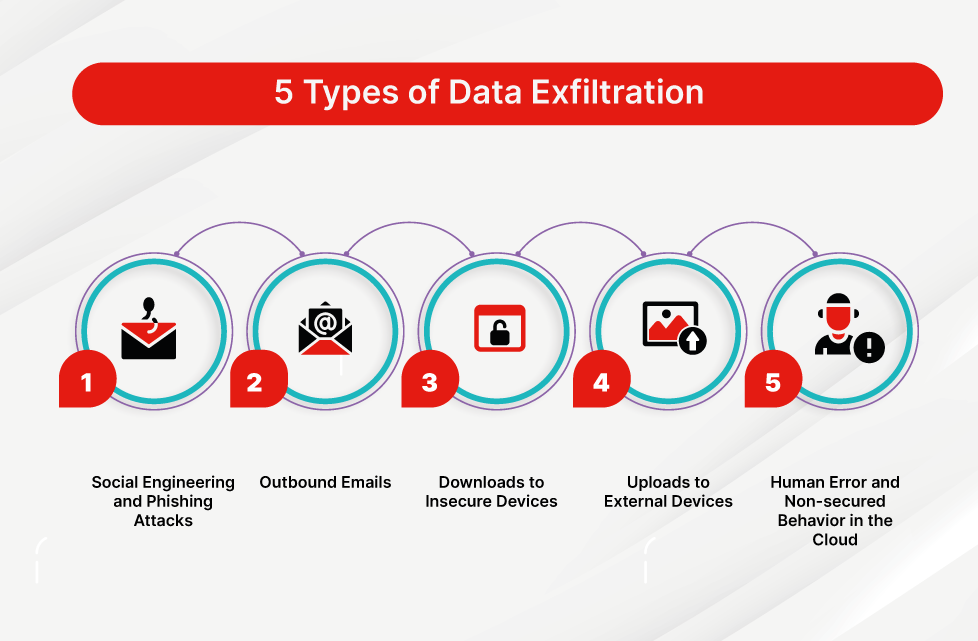 5 Types of Data Exfiltration

1

2

3

4

5

Social Engineering and Phishing Attacks

Outbound Emails

Downloads to Insecure Devices

Uploads to External Devices

Human Error and Non-secured Behavior in the Cloud